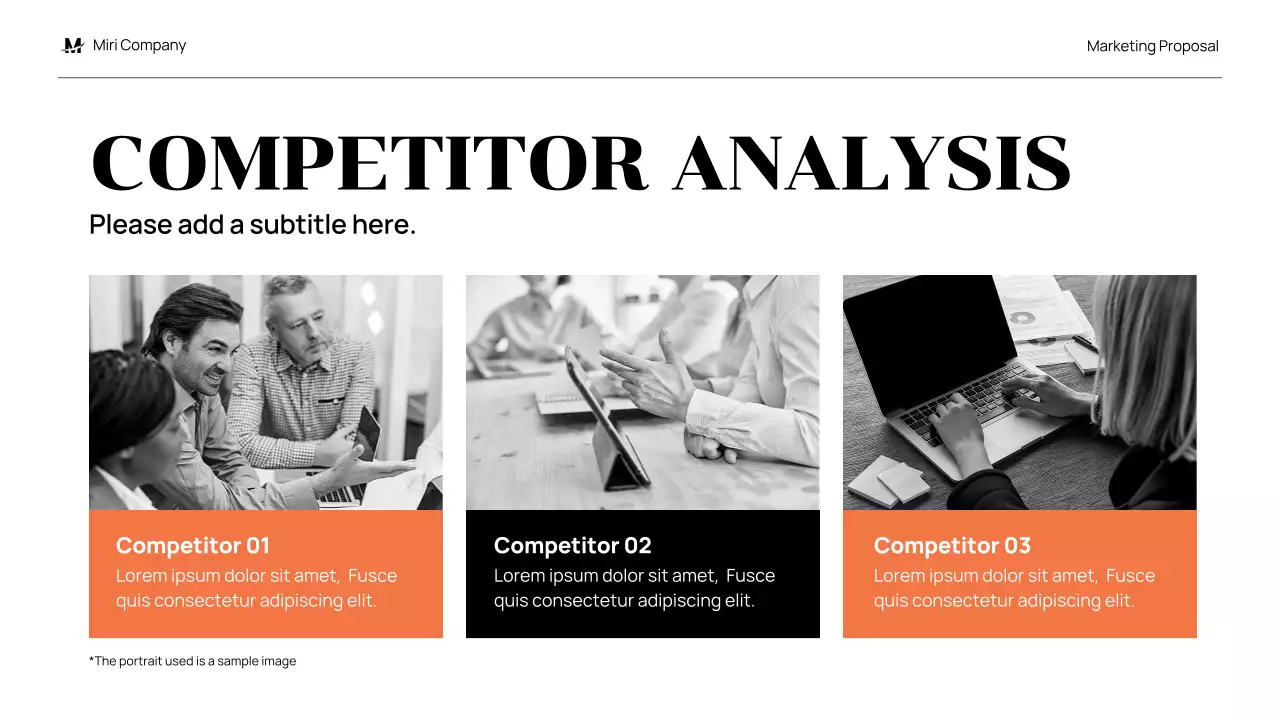 Miri Company

Marketing Proposal

COMPETITOR ANALYSIS

Please add a subtitle here.

Competitor 01
Lorem ipsum dolor sit amet, Fusce quis consectetur adipiscing elit.

Competitor 02
Lorem ipsum dolor sit amet, Fusce quis consectetur adipiscing elit.

Competitor 03
Lorem ipsum dolor sit amet, Fusce quis consectetur adipiscing elit.

*The portrait used is a sample image